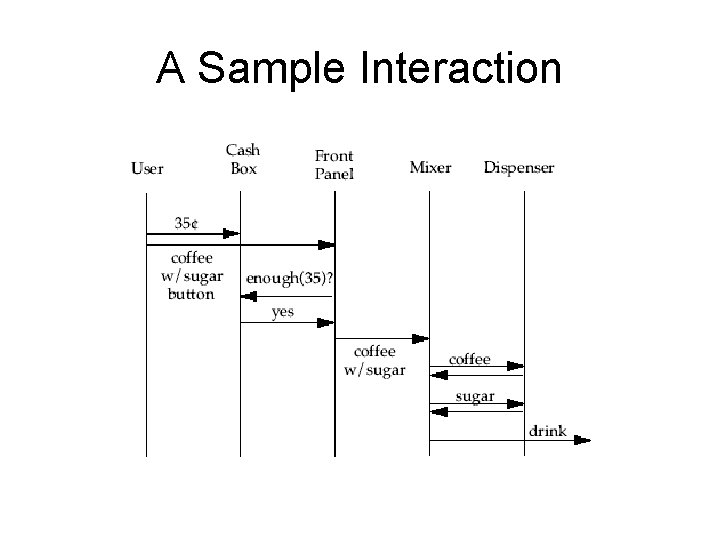 A Sample Interaction

User

Cash Box

Front Panel

Mixer

Dispenser

35¢

coffee w/sugar button

enough(35)?

yes

coffee w/sugar

coffee

sugar

drink